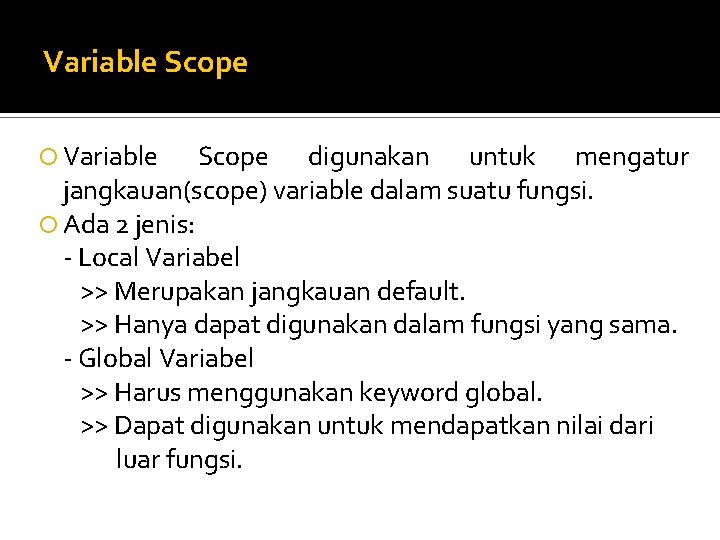 Variable Scope

Variable Scope digunakan untuk mengatur jangkauan(scope) variable dalam suatu fungsi.

Ada 2 jenis:
- Local Variabel
>> Merupakan jangkauan default.
>> Hanya dapat digunakan dalam fungsi yang sama.
- Global Variabel
>> Harus menggunakan keyword global.
>> Dapat digunakan untuk mendapatkan nilai dari luar fungsi.